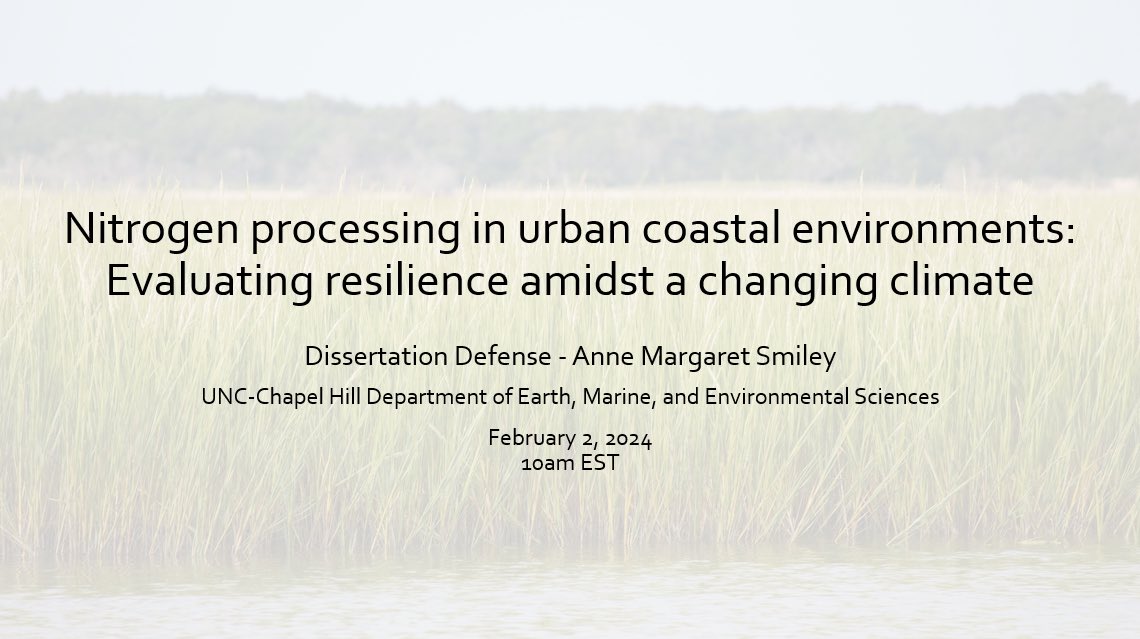 Nitrogen processing in urban coastal environments: Evaluating resilience amidst a changing climate

Dissertation Defense - Anne Margaret Smiley

UNC-Chapel Hill Department of Earth, Marine, and Environmental Sciences

February 2, 2024
10am EST